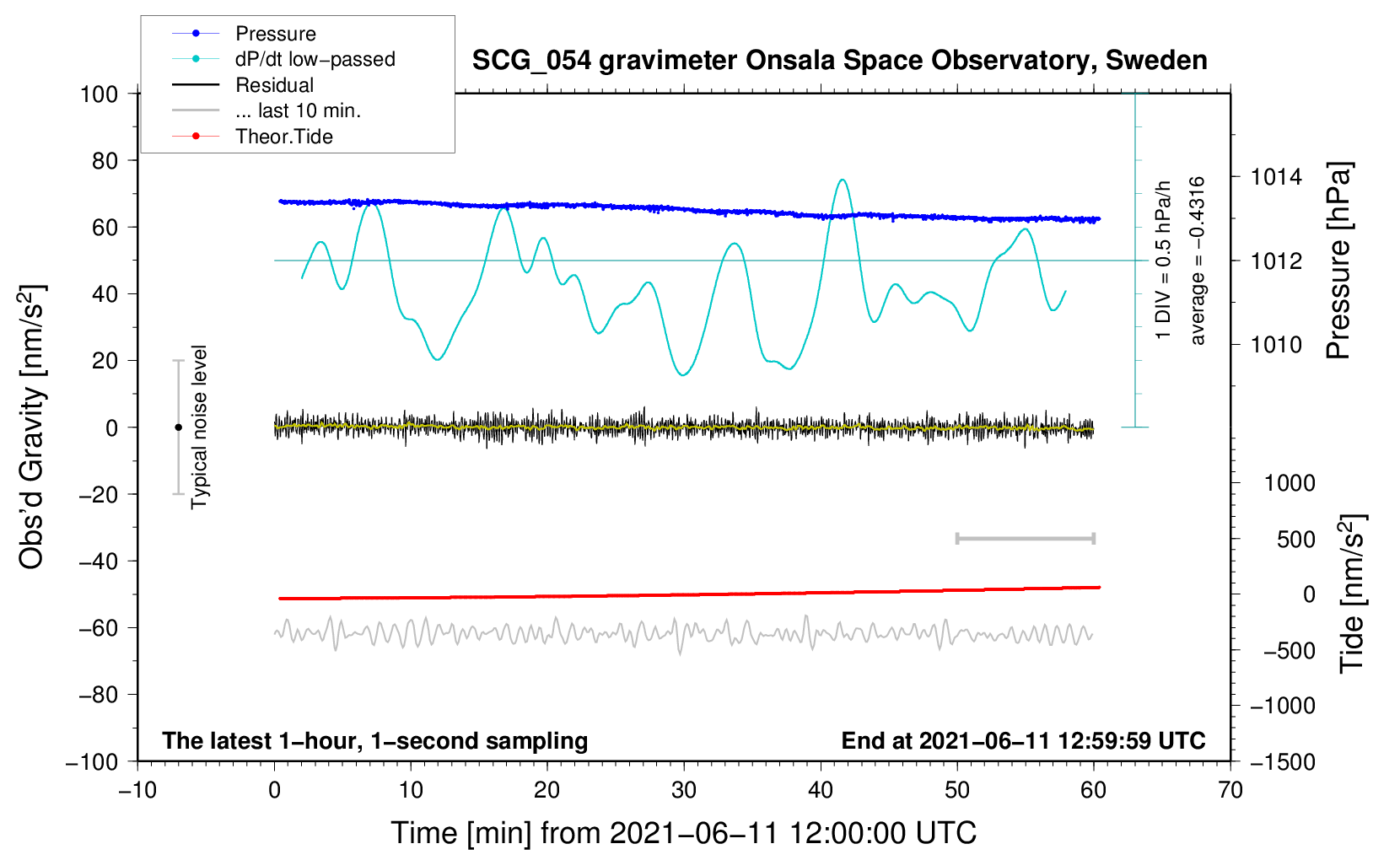 Pressure
dP/dt low−passed
Residual
... last 10 min.
Theor.Tide

SCG_054 gravimeter Onsala Space Observatory, Sweden

100
80
60
40
20
0
−20
−40
−60
−80
−100

Obs'd Gravity [nm/s$^2$]

Typical noise level

1 DIV = 0.5 hPa/h
average = −0.4316

1014
1012
1010

Pressure [hPa]

1000
500
0
−500
−1000
−1500

Tide [nm/s$^2$]

The latest 1−hour, 1−second sampling
End at 2021−06−11 12:59:59 UTC

−10
0
10
20
30
40
50
60
70

Time [min] from 2021−06−11 12:00:00 UTC